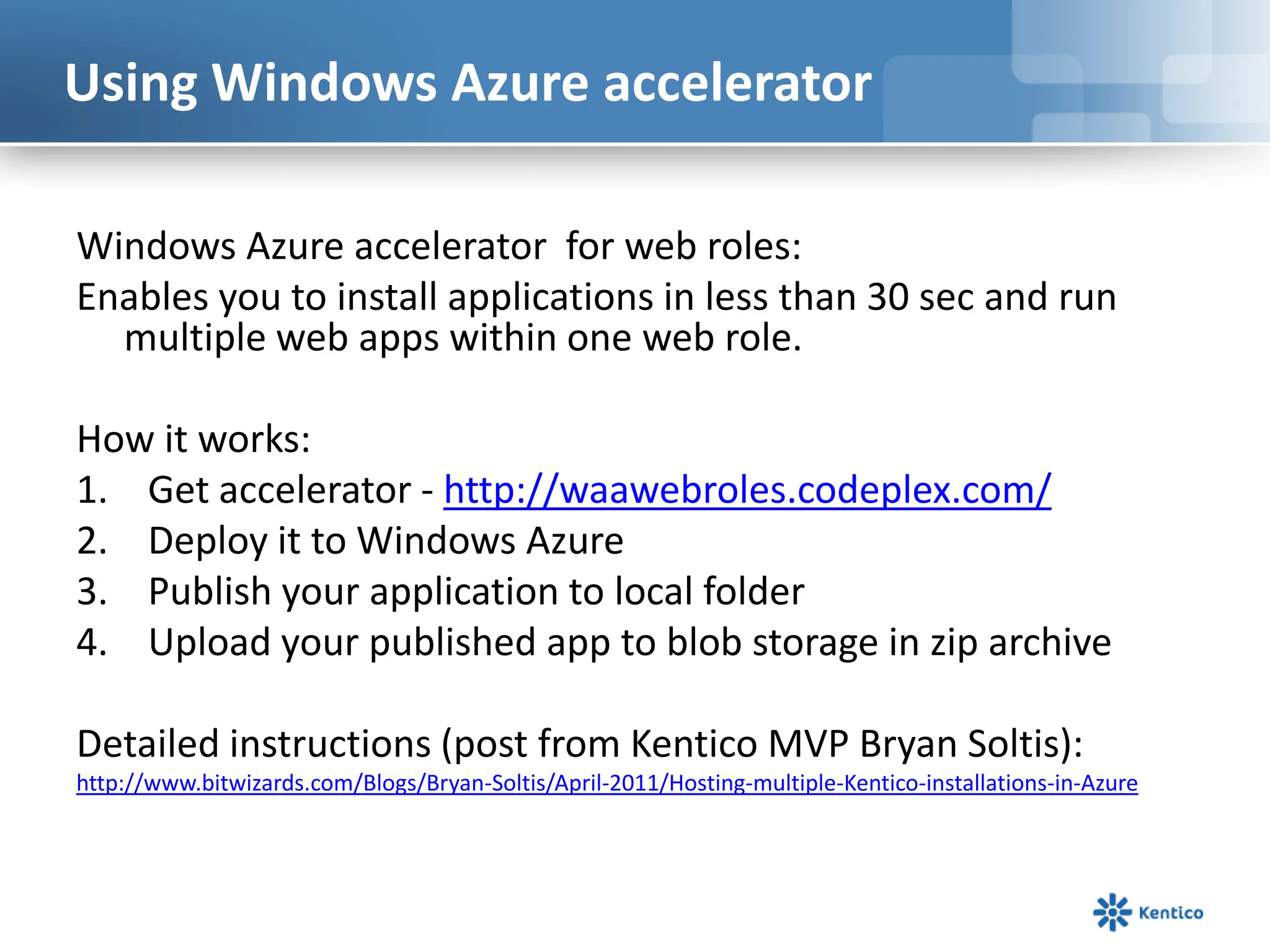 Using Windows Azure accelerator

Windows Azure accelerator  for web roles:

Enables you to install applications in less than 30 sec and run multiple web apps within one web role.

How it works:

1. Get accelerator - http://waawebroles.codeplex.com/
2. Deploy it to Windows Azure
3. Publish your application to local folder
4. Upload your published app to blob storage in zip archive

Detailed instructions (post from Kentico MVP Bryan Soltis):
http://www.bitwizards.com/Blogs/Bryan-Soltis/April-2011/Hosting-multiple-Kentico-installations-in-Azure

Kentico